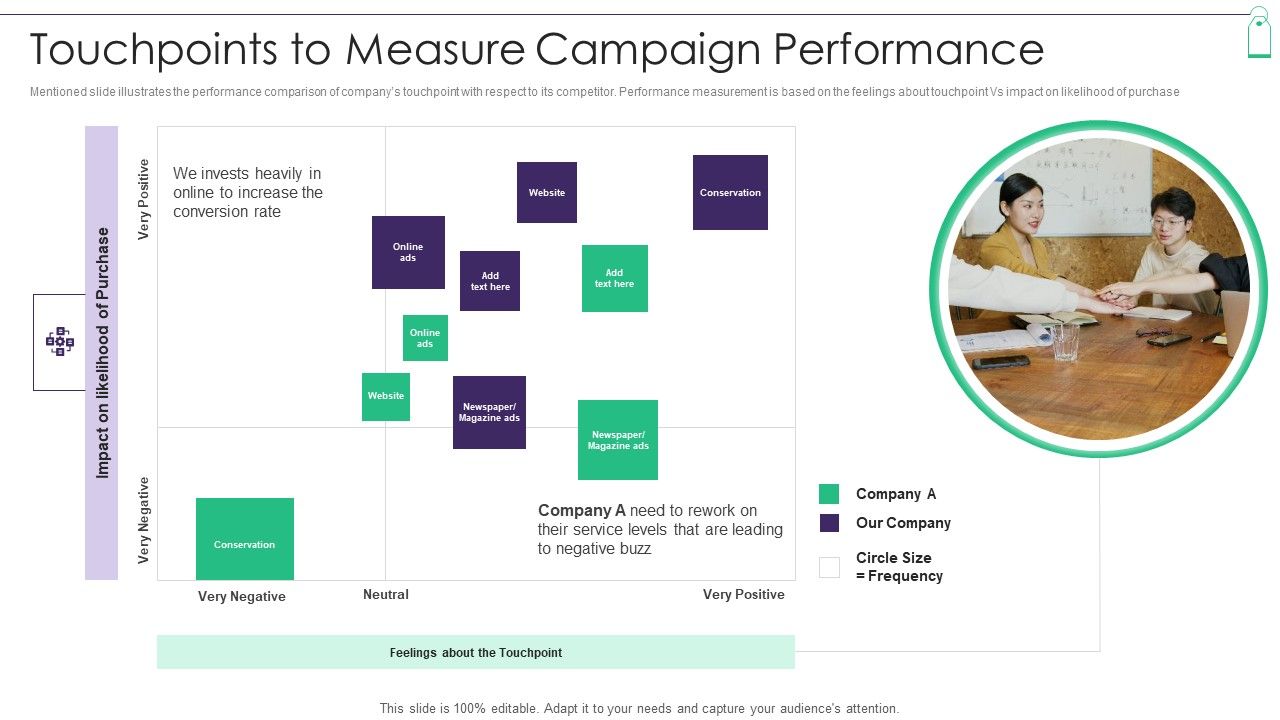 Touchpoints to Measure Campaign Performance

Mentioned slide illustrates the performance comparison of company's touchpoint with respect to its competitor. Performance measurement is based on the feelings about touchpoint Vs impact on likelihood of purchase

Impact on likelihood of Purchase

Very Positive

Very Negative

We invests heavily in online to increase the conversion rate

Website

Conservation

Online ads

Add text here

Add text here

Online ads

Website

Newspaper/ Magazine ads

Newspaper/ Magazine ads

Conservation

Company A need to rework on their service levels that are leading to negative buzz

Very Negative

Neutral

Very Positive

Feelings about the Touchpoint

Company A

Our Company

Circle Size = Frequency

This slide is 100% editable. Adapt it to your needs and capture your audience's attention.